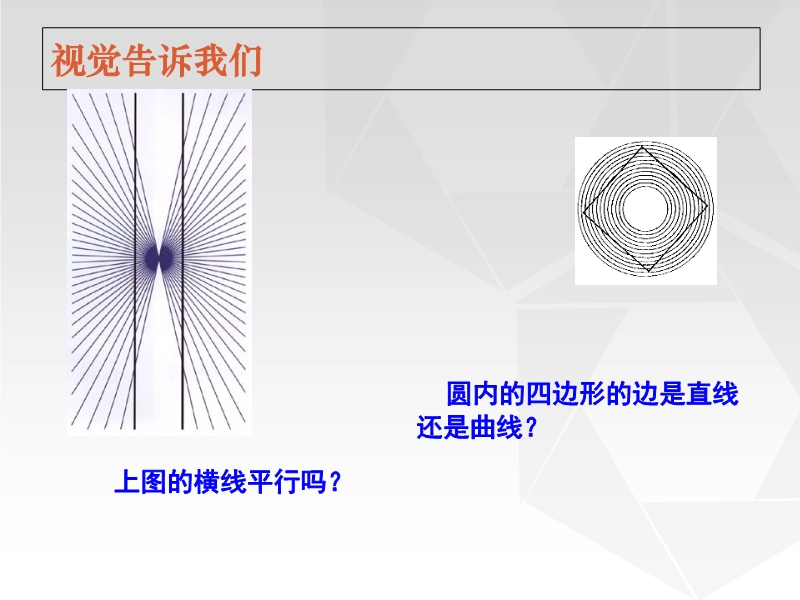 视觉告诉我们

圆内的四边形的边是直线还是曲线？

上图的横线平行吗？